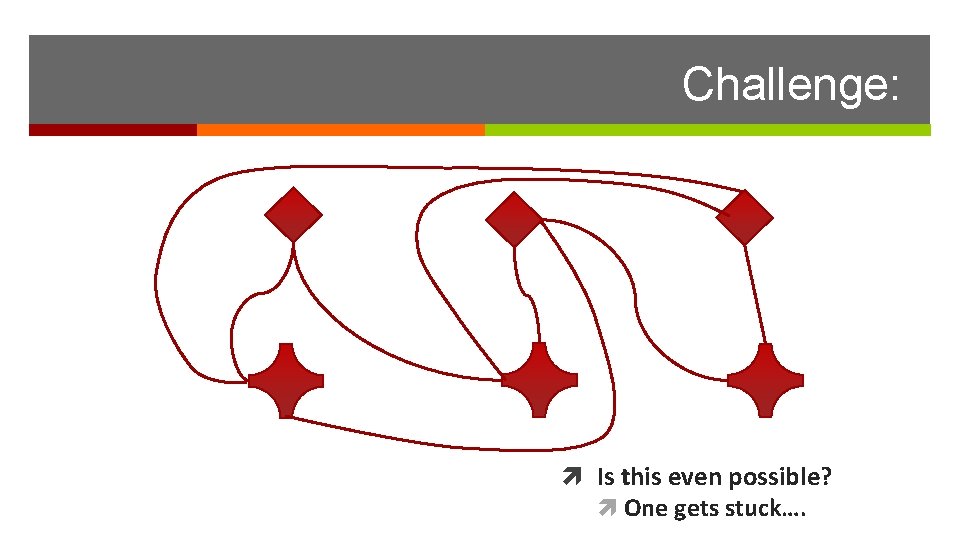 Challenge:

Is this even possible?

One gets stuck….